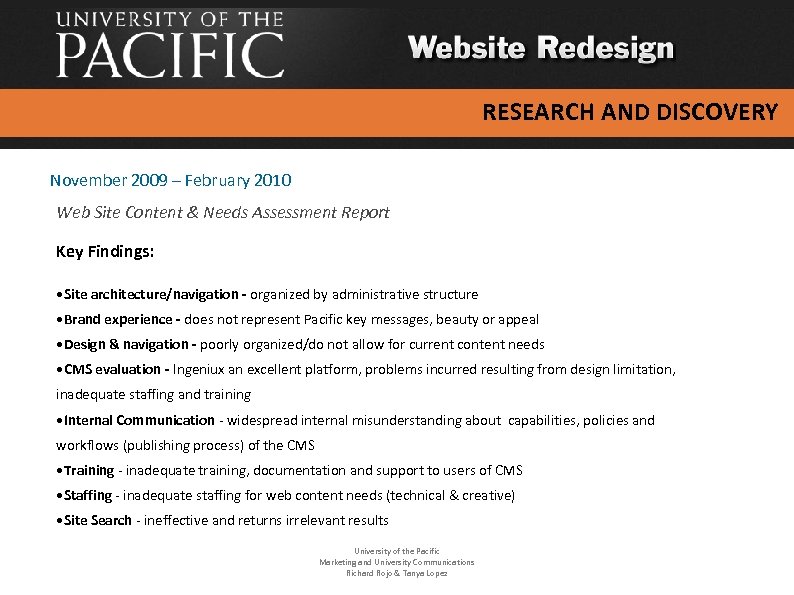 UNIVERSITY OF THE
PACIFIC

Website Redesign

RESEARCH AND DISCOVERY

November 2009 – February 2010

Web Site Content & Needs Assessment Report

Key Findings:

•Site architecture/navigation - organized by administrative structure
•Brand experience - does not represent Pacific key messages, beauty or appeal
•Design & navigation - poorly organized/do not allow for current content needs
•CMS evaluation - Ingeniux an excellent platform, problems incurred resulting from design limitation, inadequate staffing and training
•Internal Communication - widespread internal misunderstanding about capabilities, policies and workflows (publishing process) of the CMS
•Training - inadequate training, documentation and support to users of CMS
•Staffing - inadequate staffing for web content needs (technical & creative)
•Site Search - ineffective and returns irrelevant results

University of the Pacific
Marketing and University Communications
Richard Rojo & Tanya Lopez